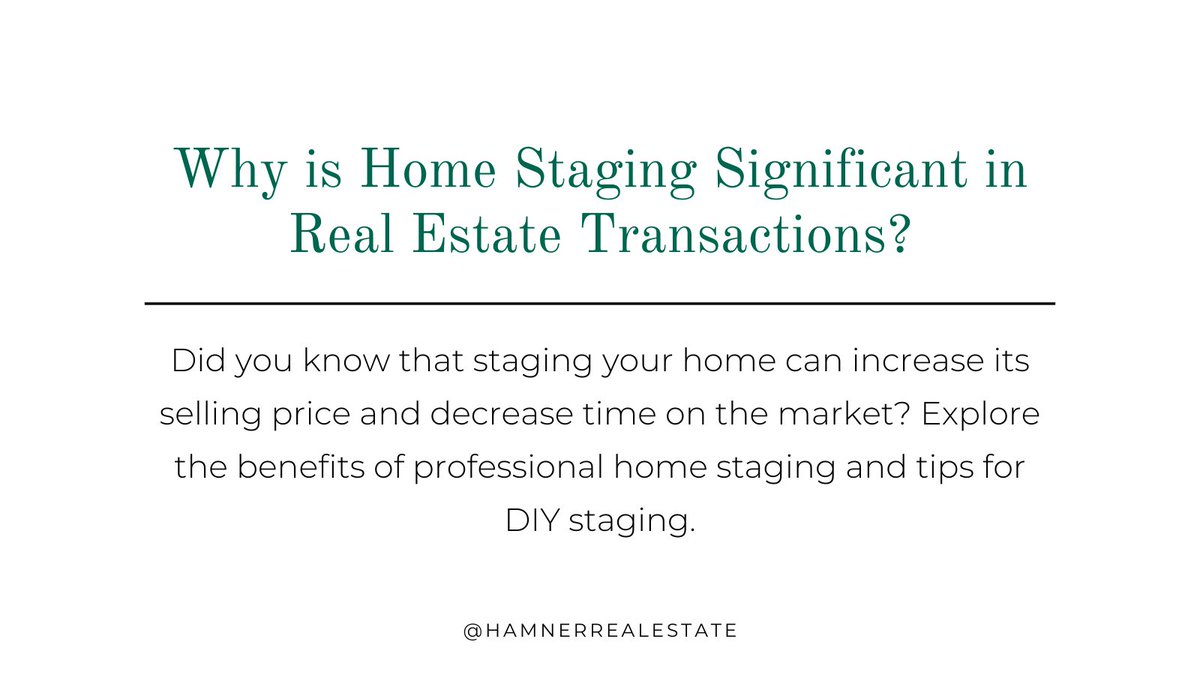 Why is Home Staging Significant in Real Estate Transactions?

Did you know that staging your home can increase its selling price and decrease time on the market? Explore the benefits of professional home staging and tips for DIY staging.

@HAMNERREALESTATE